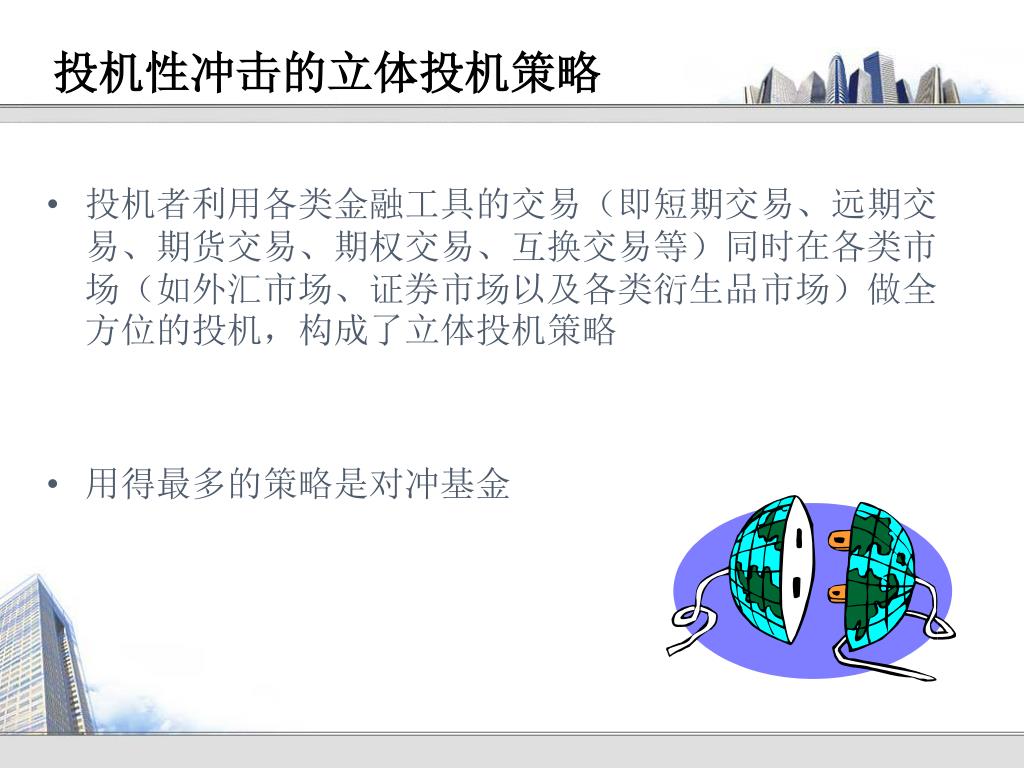 投机性冲击的立体投机策略

• 投机者利用各类金融工具的交易（即短期交易、远期交易、期货交易、期权交易、互换交易等）同时在各类市场（如外汇市场、证券市场以及各类衍生品市场）做全方位的投机，构成了立体投机策略

• 用得最多的策略是对冲基金